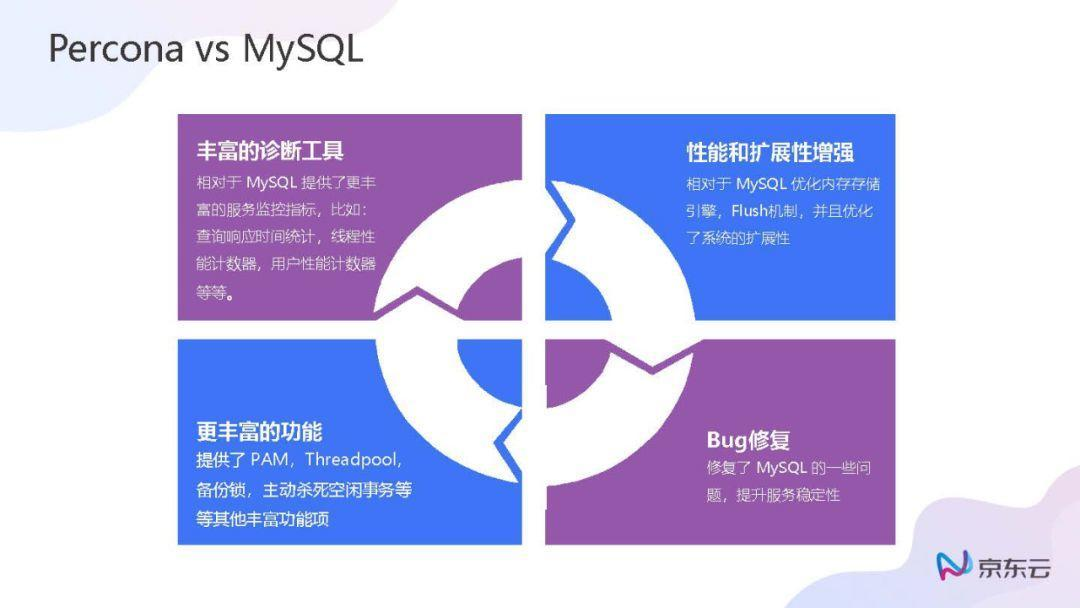 Percona vs MySQL

丰富的诊断工具

相对于 MySQL 提供了更丰富的服务监控指标，比如：查询响应时间统计，线程性能计数器，用户性能计数器等等。

性能和扩展性增强

相对于 MySQL 优化内存存储引擎，Flush机制，并且优化了系统的扩展性

更丰富的功能

提供了 PAM，Threadpool，备份锁，主动杀死空闲事务等等其他丰富功能项

Bug修复

修复了 MySQL 的一些问题，提升服务稳定性

京东云